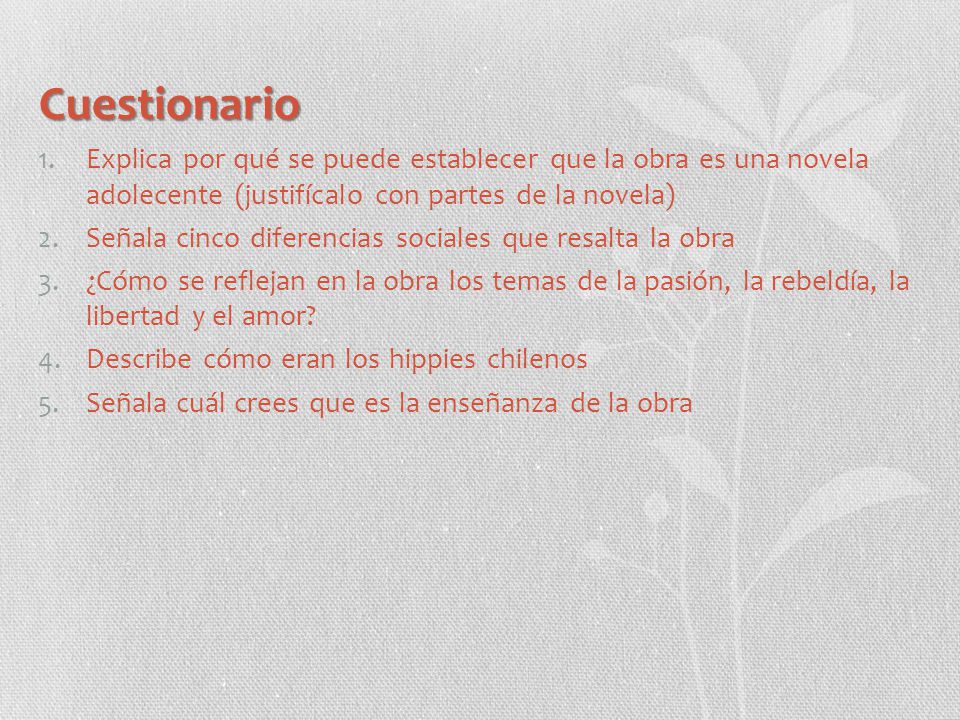 Cuestionario

1. Explica por qué se puede establecer que la obra es una novela adolecente (justifícalo con partes de la novela)
2. Señala cinco diferencias sociales que resalta la obra
3. ¿Cómo se reflejan en la obra los temas de la pasión, la rebeldía, la libertad y el amor?
4. Describe cómo eran los hippies chilenos
5. Señala cuál crees que es la enseñanza de la obra